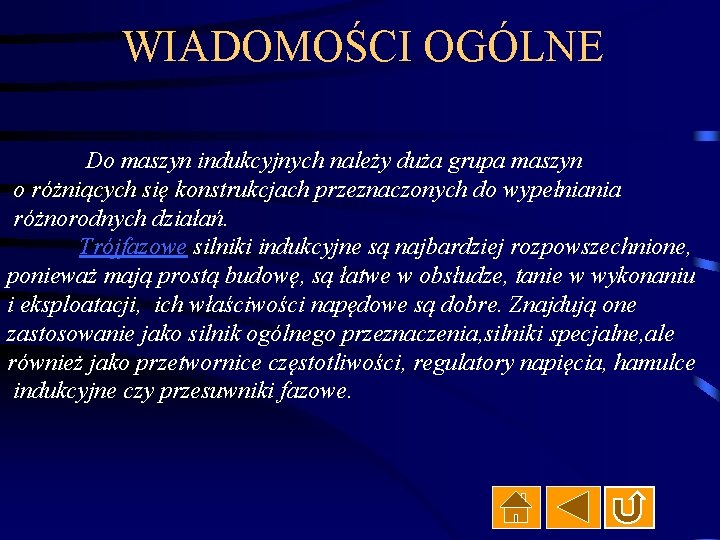 WIADOMOŚCI OGÓLNE

Do maszyn indukcyjnych należy duża grupa maszyn o różniących się konstrukcjach przeznaczonych do wypełniania różnorodnych działań.

Trójfazowe silniki indukcyjne są najbardziej rozpowszechnione, ponieważ mają prostą budowę, są łatwe w obsłudze, tanie w wykonaniu i eksploatacji, ich właściwości napędowe są dobre. Znajdują one zastosowanie jako silnik ogólnego przeznaczenia,silniki specjalne,ale również jako przetwornice częstotliwości, regulatory napięcia, hamulce indukcyjne czy przesuwniki fazowe.